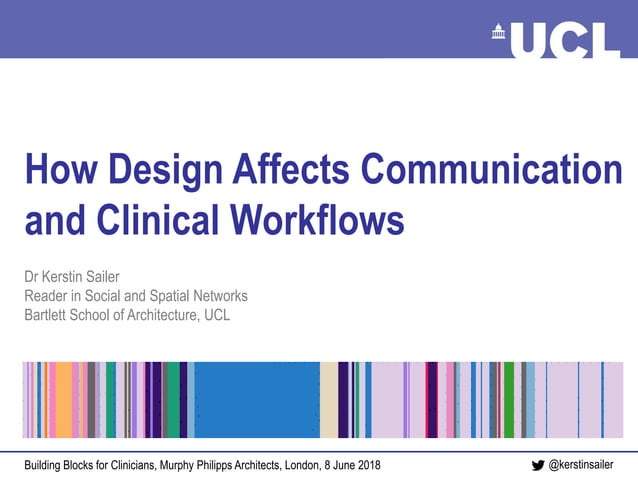 UCL

How Design Affects Communication and Clinical Workflows

Dr Kerstin Sailer
Reader in Social and Spatial Networks
Bartlett School of Architecture, UCL

Building Blocks for Clinicians, Murphy Philipps Architects, London, 8 June 2018

@kerstinsailer